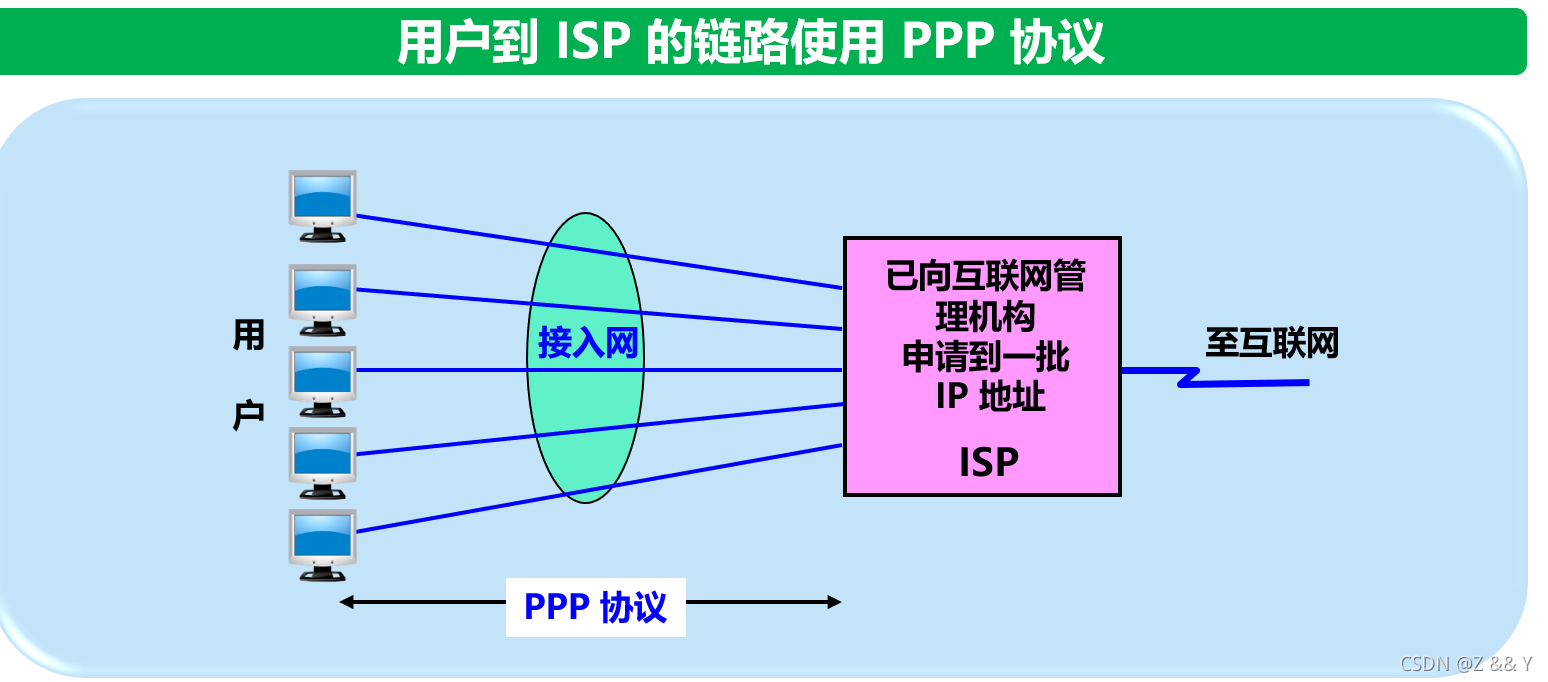 用户到 ISP 的链路使用 PPP 协议

用户

接入网

已向互联网管理机构申请到一批 IP 地址

ISP

至互联网

PPP 协议

CSDN @Z && Y